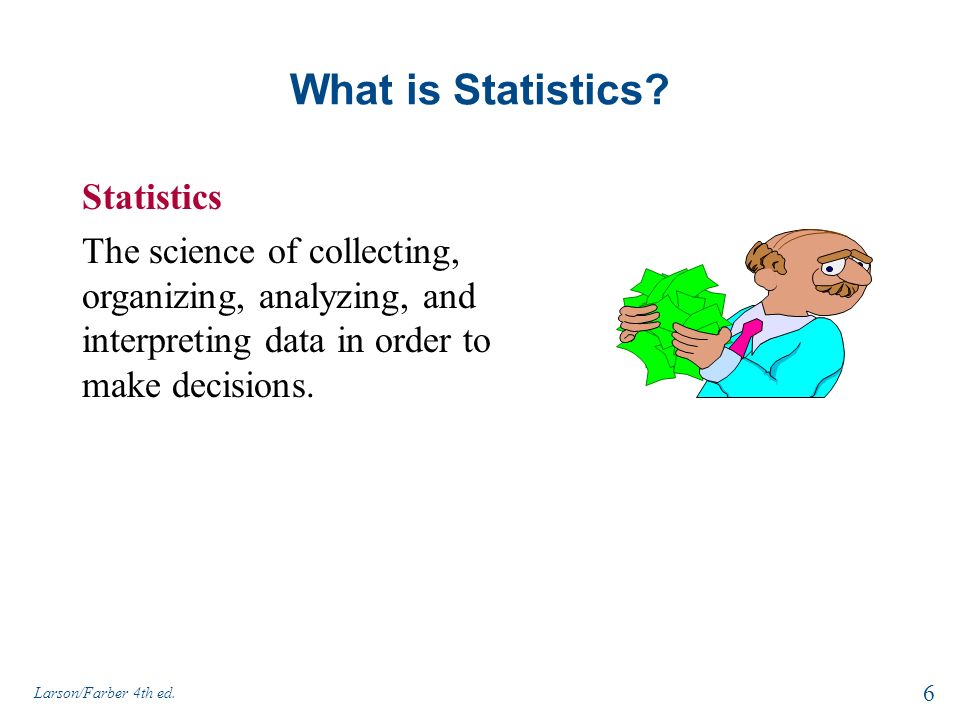 What is Statistics?

Statistics

The science of collecting, organizing, analyzing, and interpreting data in order to make decisions.

Larson/Farber 4th ed.

6